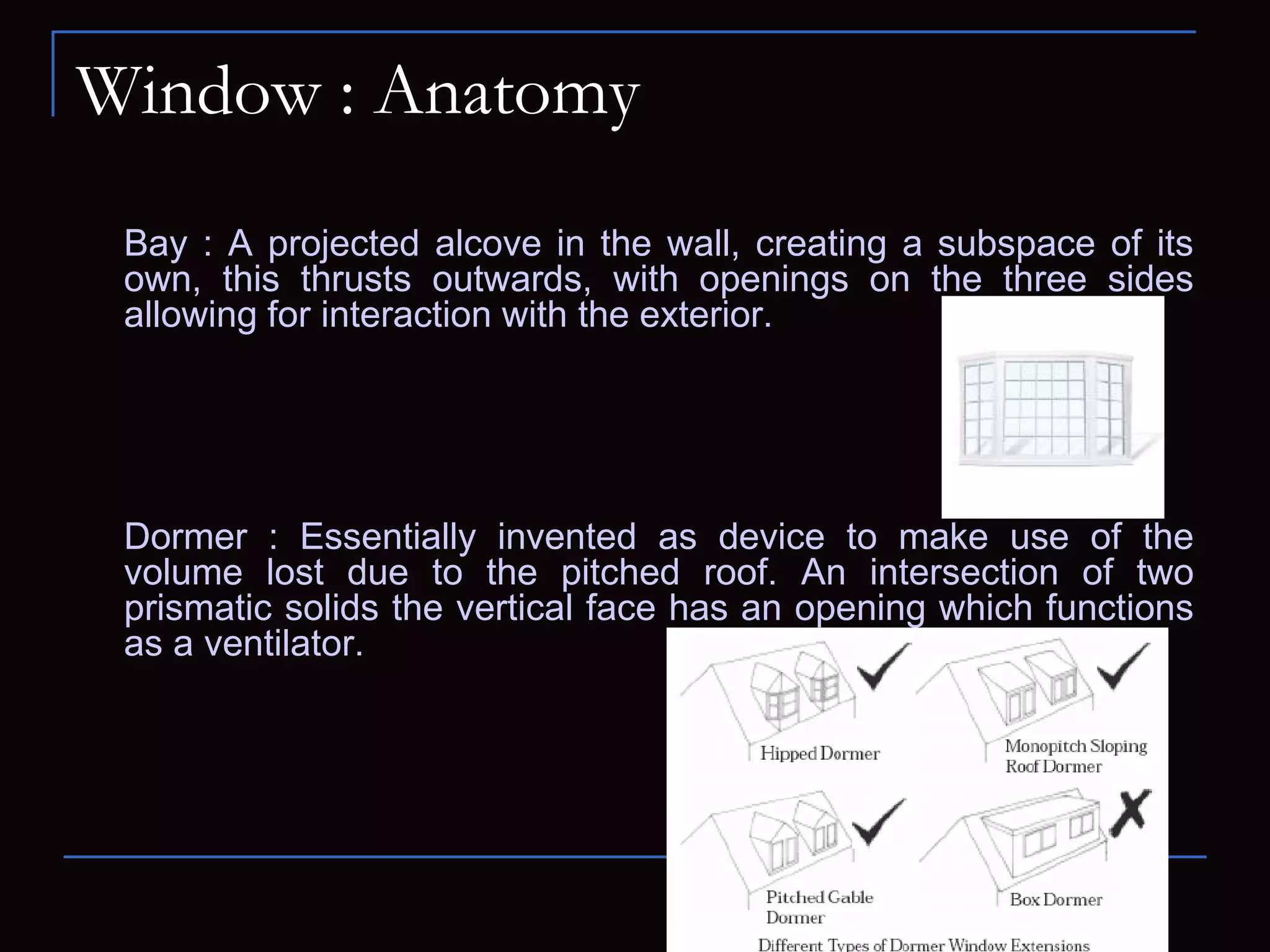 Window : Anatomy

Bay : A projected alcove in the wall, creating a subspace of its own, this thrusts outwards, with openings on the three sides allowing for interaction with the exterior.

Dormer : Essentially invented as device to make use of the volume lost due to the pitched roof. An intersection of two prismatic solids the vertical face has an opening which functions as a ventilator.

Hipped Dormer

Monopitch Sloping Roof Dormer

Pitched Gable Dormer

Box Dormer

Different Types of Dormer Window Extensions